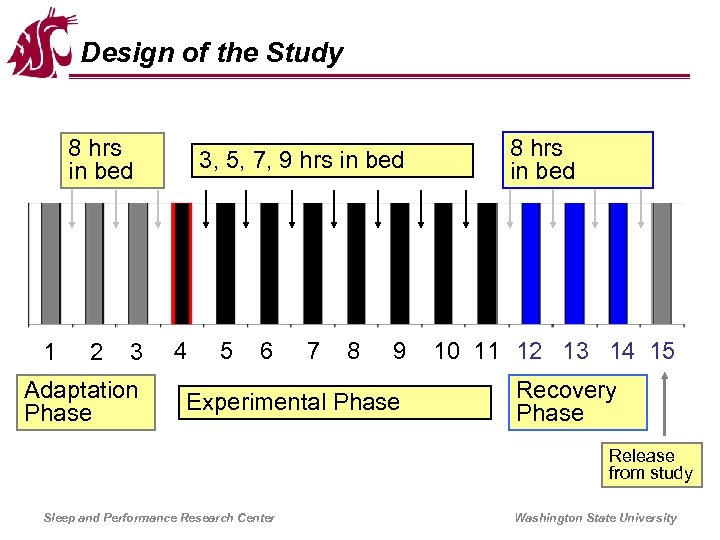 Design of the Study

8 hrs in bed

3, 5, 7, 9 hrs in bed

8 hrs in bed

1 2 3 4 5 6 7 8 9 10 11 12 13 14 15

Adaptation Phase

Experimental Phase

Recovery Phase

Release from study

Sleep and Performance Research Center

Washington State University